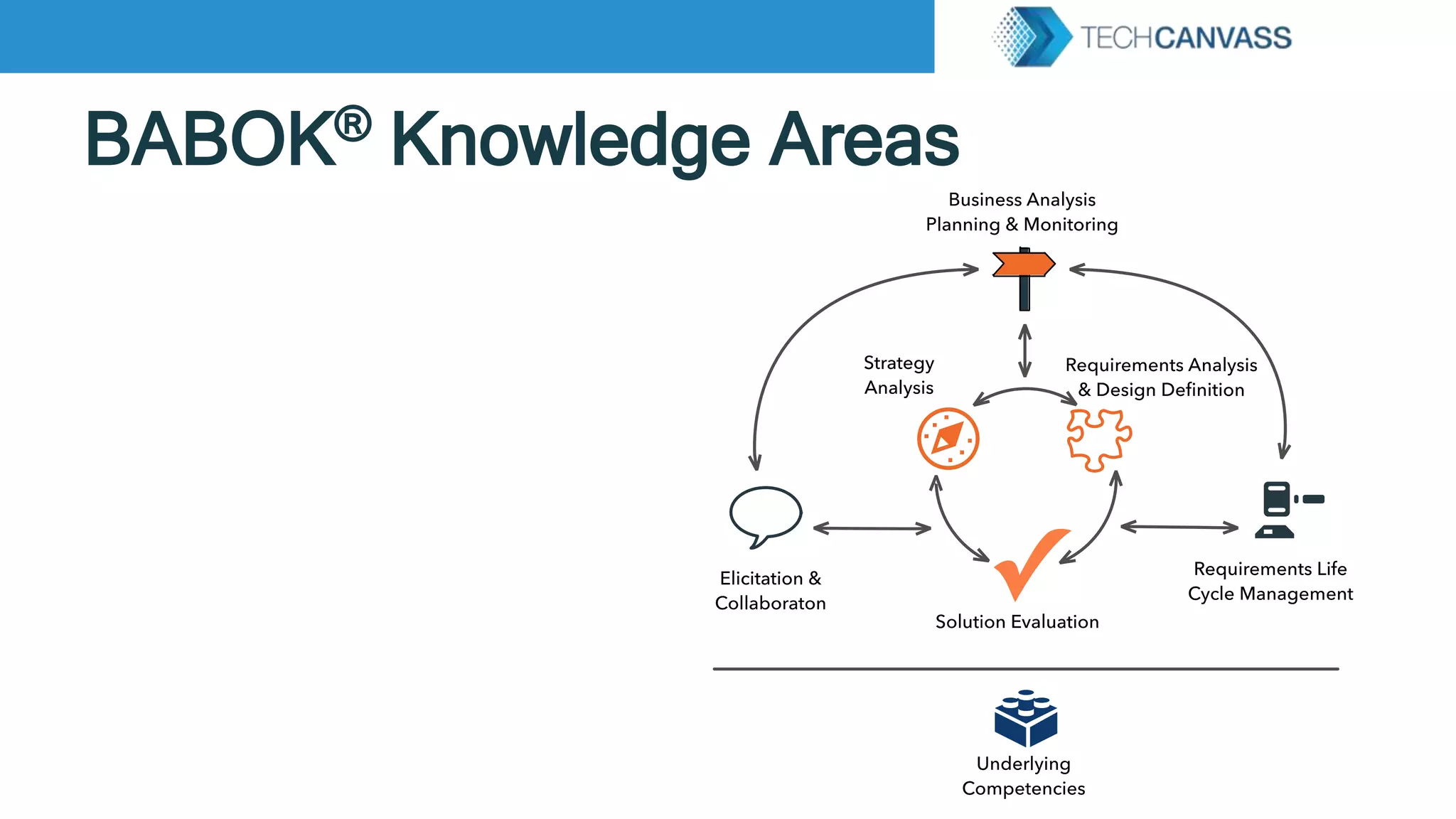 TECHCANVASS

BABOK® Knowledge Areas

Business Analysis Planning & Monitoring

Strategy Analysis

Requirements Analysis & Design Definition

Elicitation & Collaboraton

Solution Evaluation

Requirements Life Cycle Management

Underlying Competencies